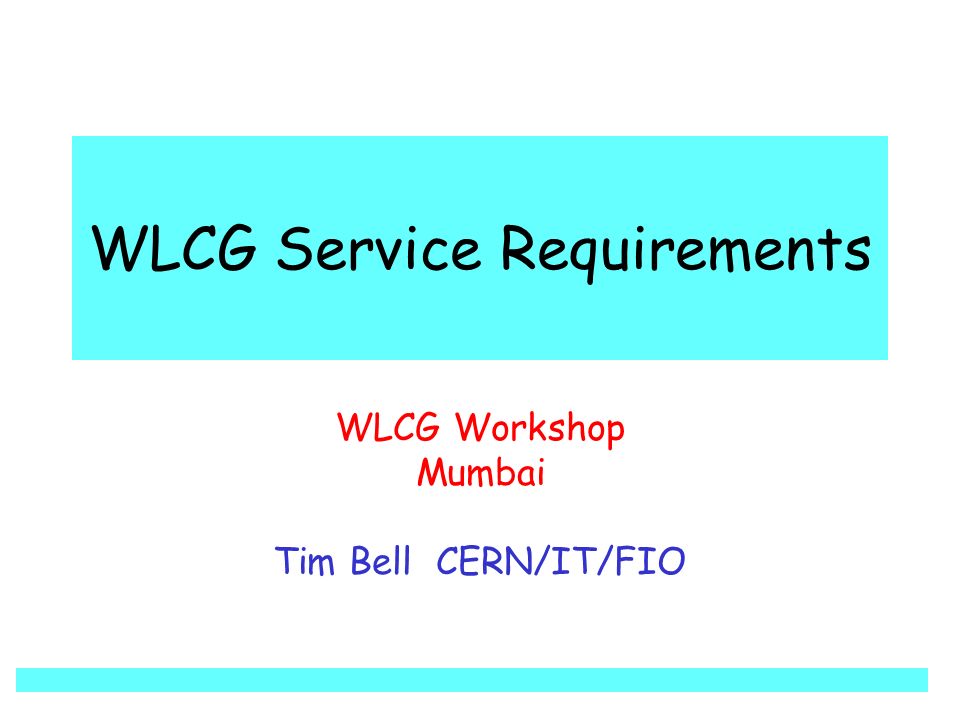 WLCG Service Requirements

WLCG Workshop
Mumbai

Tim Bell CERN/IT/FIO